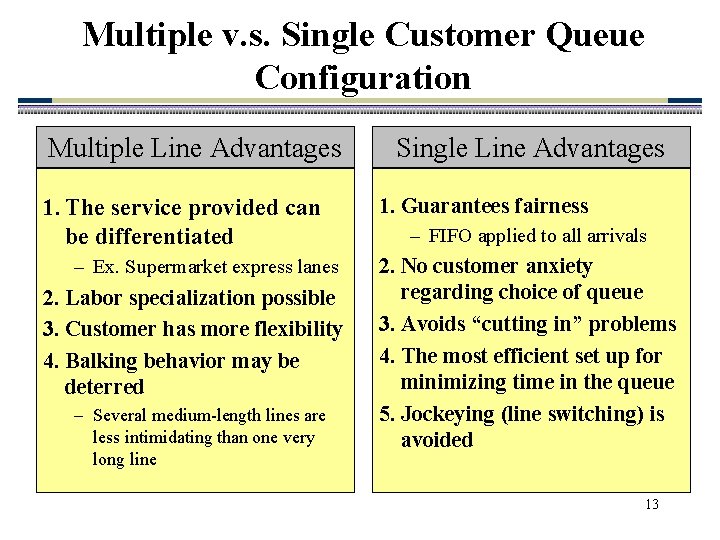 Multiple v.s. Single Customer Queue Configuration

Multiple Line Advantages

1. The service provided can be differentiated
– Ex. Supermarket express lanes
2. Labor specialization possible
3. Customer has more flexibility
4. Balking behavior may be deterred
– Several medium-length lines are less intimidating than one very long line

Single Line Advantages

1. Guarantees fairness
– FIFO applied to all arrivals
2. No customer anxiety regarding choice of queue
3. Avoids “cutting in” problems
4. The most efficient set up for minimizing time in the queue
5. Jockeying (line switching) is avoided

13